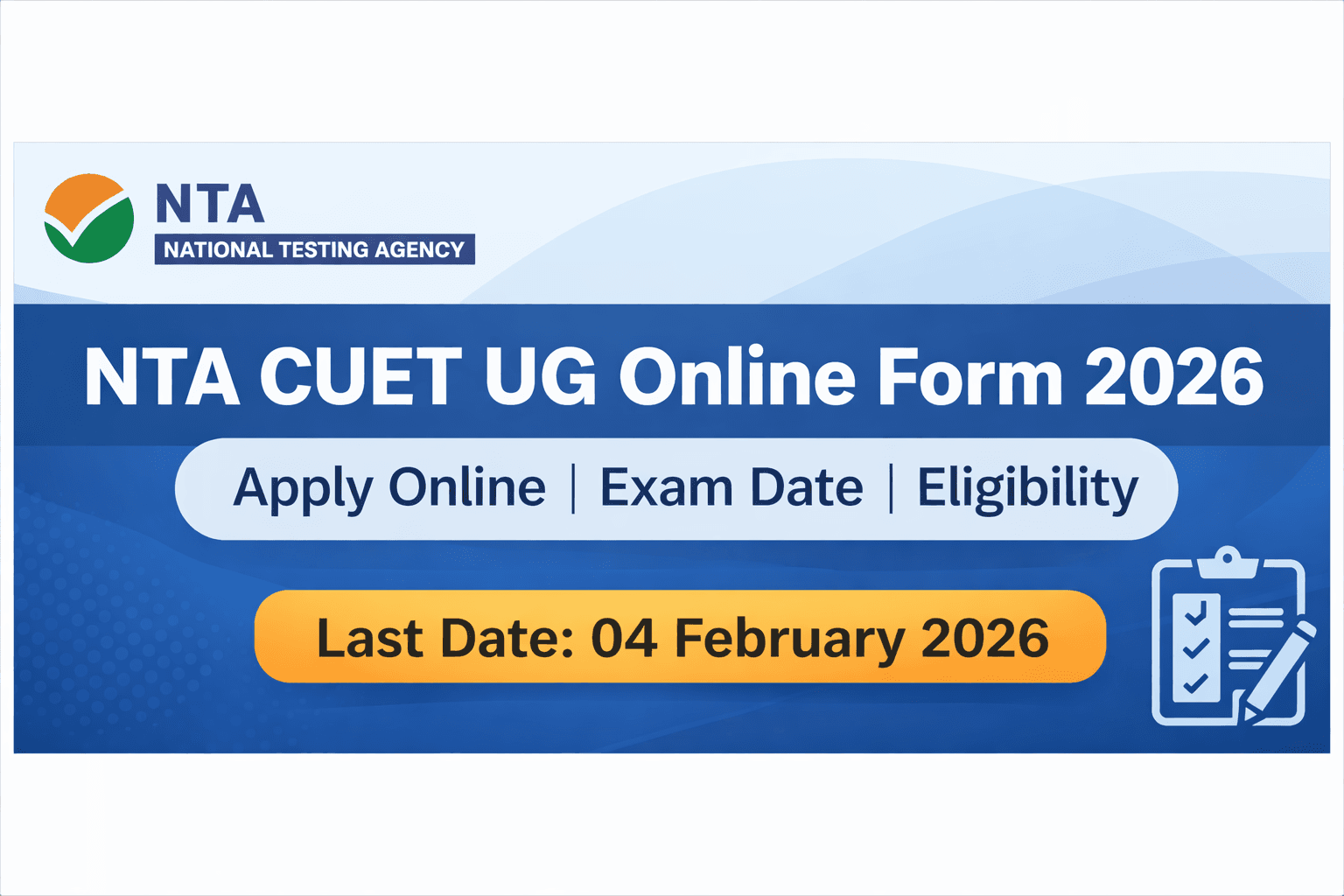 NTA
NATIONAL TESTING AGENCY

NTA CUET UG Online Form 2026

Apply Online | Exam Date | Eligibility

Last Date: 04 February 2026